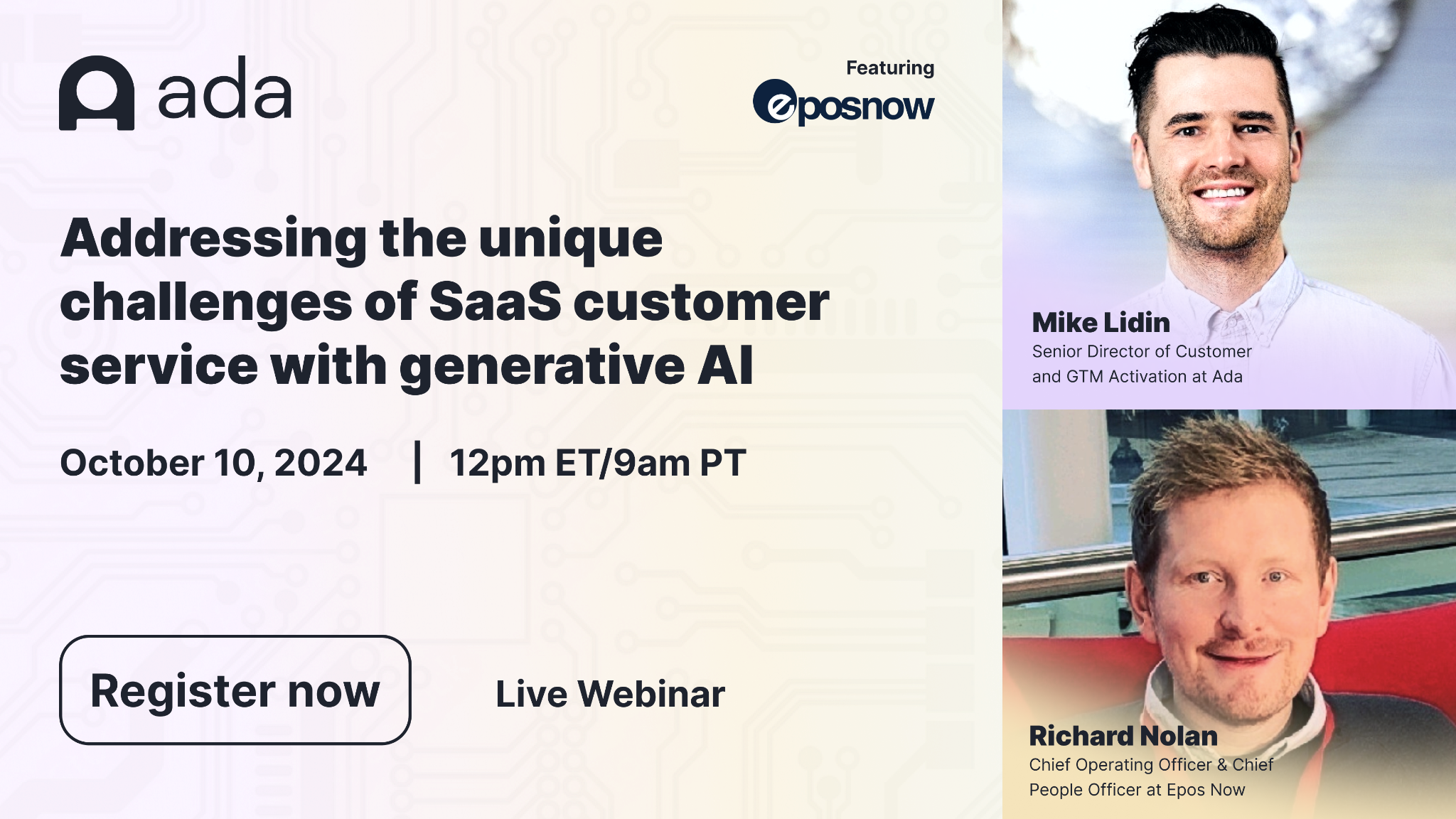 ada

Featuring
eposnow

Addressing the unique challenges of SaaS customer service with generative AI

October 10, 2024 | 12pm ET/9am PT

Register now

Live Webinar

Mike Lidin
Senior Director of Customer and GTM Activation at Ada

Richard Nolan
Chief Operating Officer & Chief People Officer at Epos Now